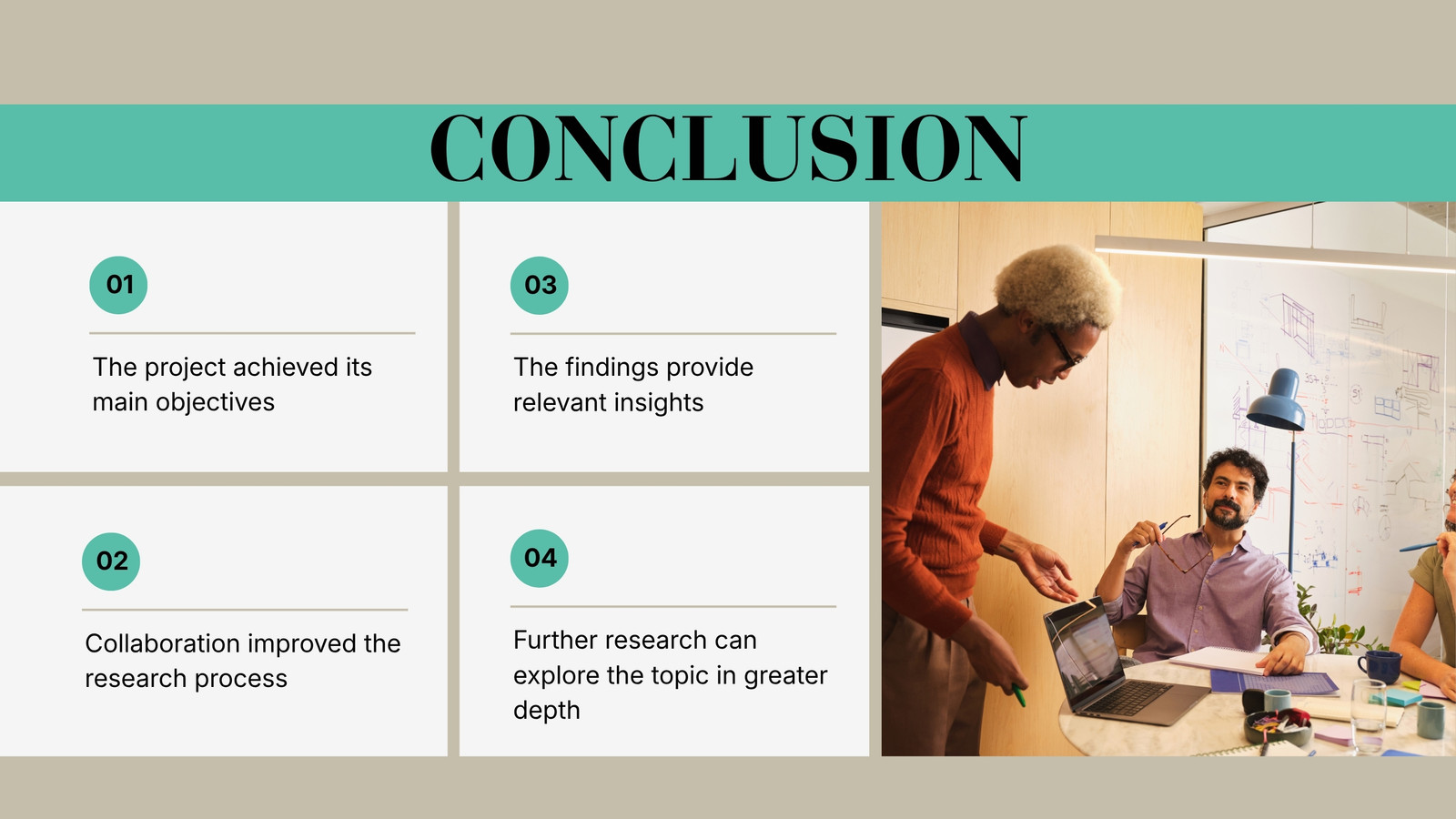 CONCLUSION

01

The project achieved its main objectives

02

Collaboration improved the research process

03

The findings provide relevant insights

04

Further research can explore the topic in greater depth